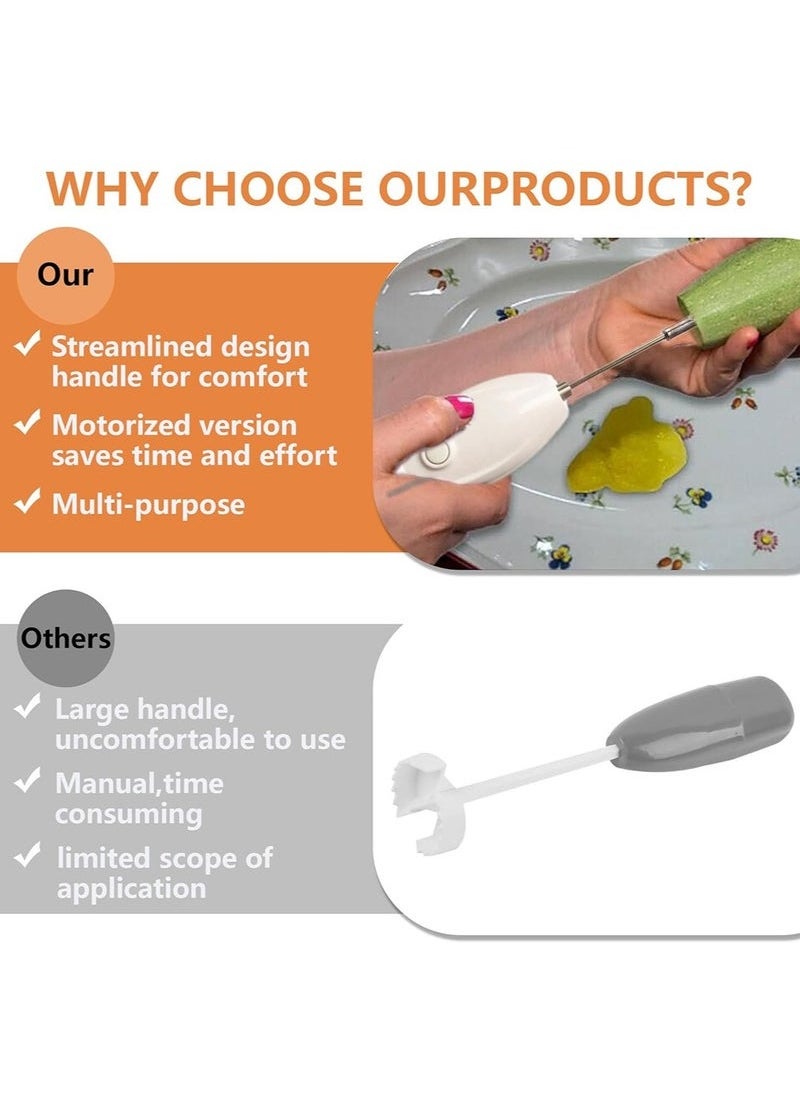 WHY CHOOSE OURPRODUCTS?

Our

✓ Streamlined design handle for comfort

✓ Motorized version saves time and effort

✓ Multi-purpose

Others

✓ Large handle, uncomfortable to use

✓ Manual,time consuming

✓ limited scope of application